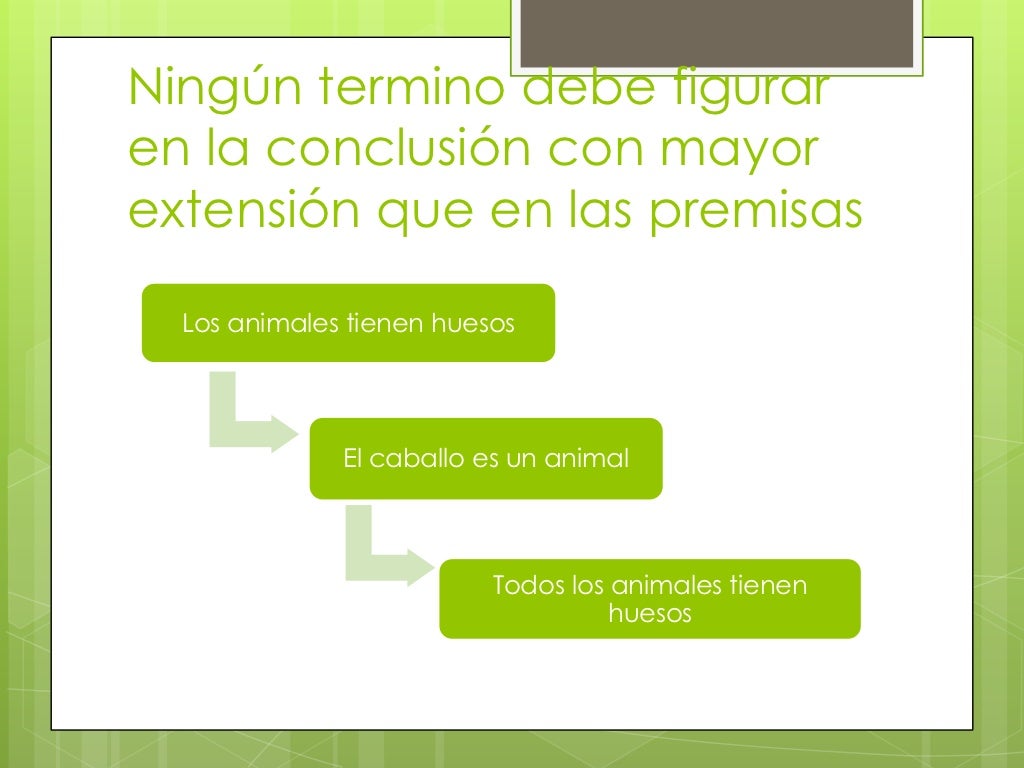 Ningún termino debe figurar en la conclusión con mayor extensión que en las premisas

Los animales tienen huesos

El caballo es un animal

Todos los animales tienen huesos